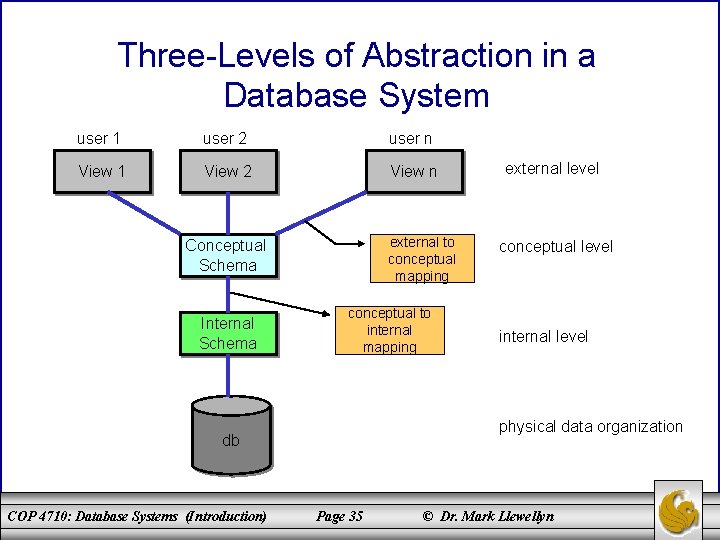 Three-Levels of Abstraction in a Database System

user 1

user 2

user n

View 1

View 2

View n

external level

Conceptual Schema

external to conceptual mapping

conceptual level

Internal Schema

conceptual to internal mapping

internal level

db

physical data organization

COP 4710: Database Systems (Introduction)

Page 35

© Dr. Mark Llewellyn